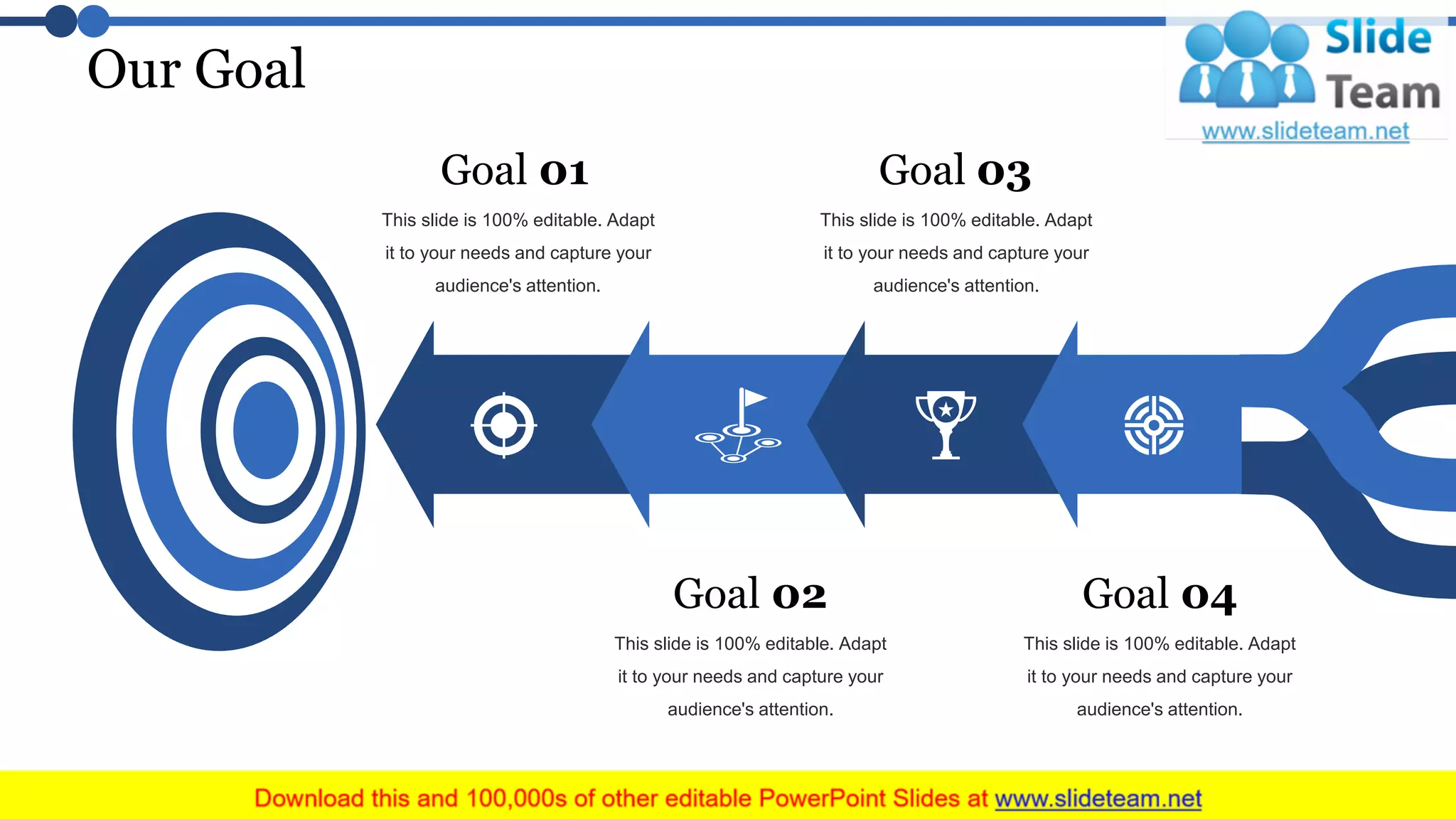 Our Goal

Slide Team
www.slideteam.net

Goal 01
This slide is 100% editable. Adapt it to your needs and capture your audience's attention.

Goal 03
This slide is 100% editable. Adapt it to your needs and capture your audience's attention.

Goal 02
This slide is 100% editable. Adapt it to your needs and capture your audience's attention.

Goal 04
This slide is 100% editable. Adapt it to your needs and capture your audience's attention.

Download this and 100,000s of other editable PowerPoint Slides at www.slideteam.net